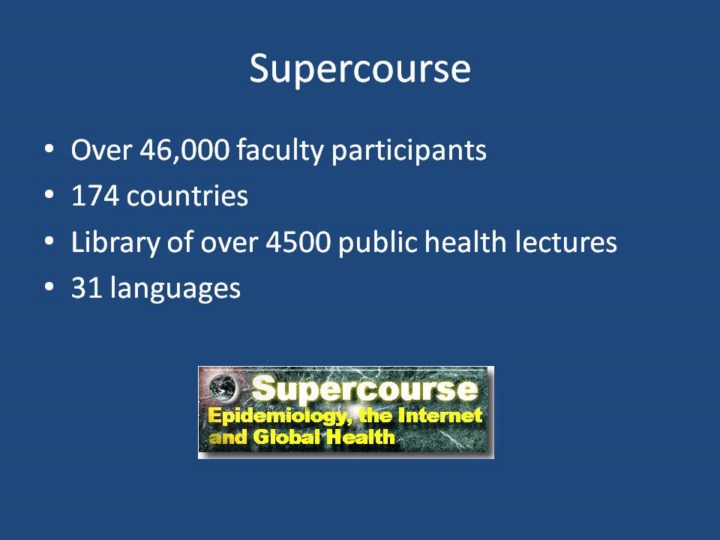 Supercourse

• Over 46,000 faculty participants
• 174 countries
• Library of over 4500 public health lectures
• 31 languages

Supercourse
Epidemiology, the Internet and Global Health